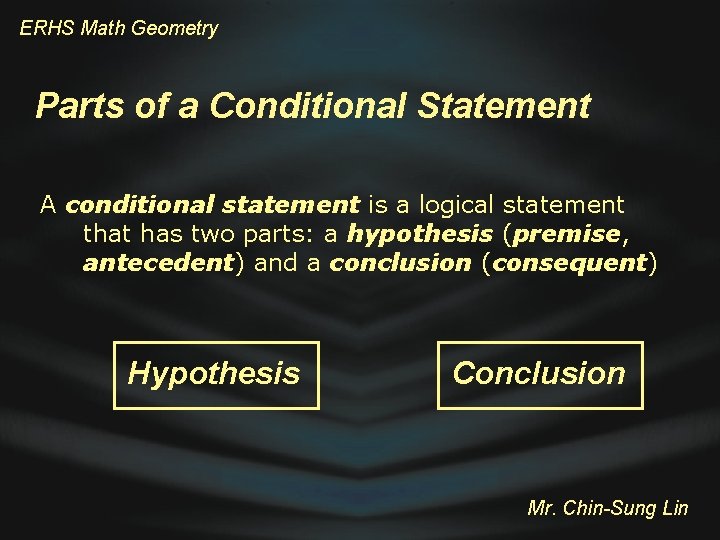 ERHS Math Geometry

Parts of a Conditional Statement

A conditional statement is a logical statement that has two parts: a hypothesis (premise, antecedent) and a conclusion (consequent)

Hypothesis

Conclusion

Mr. Chin-Sung Lin